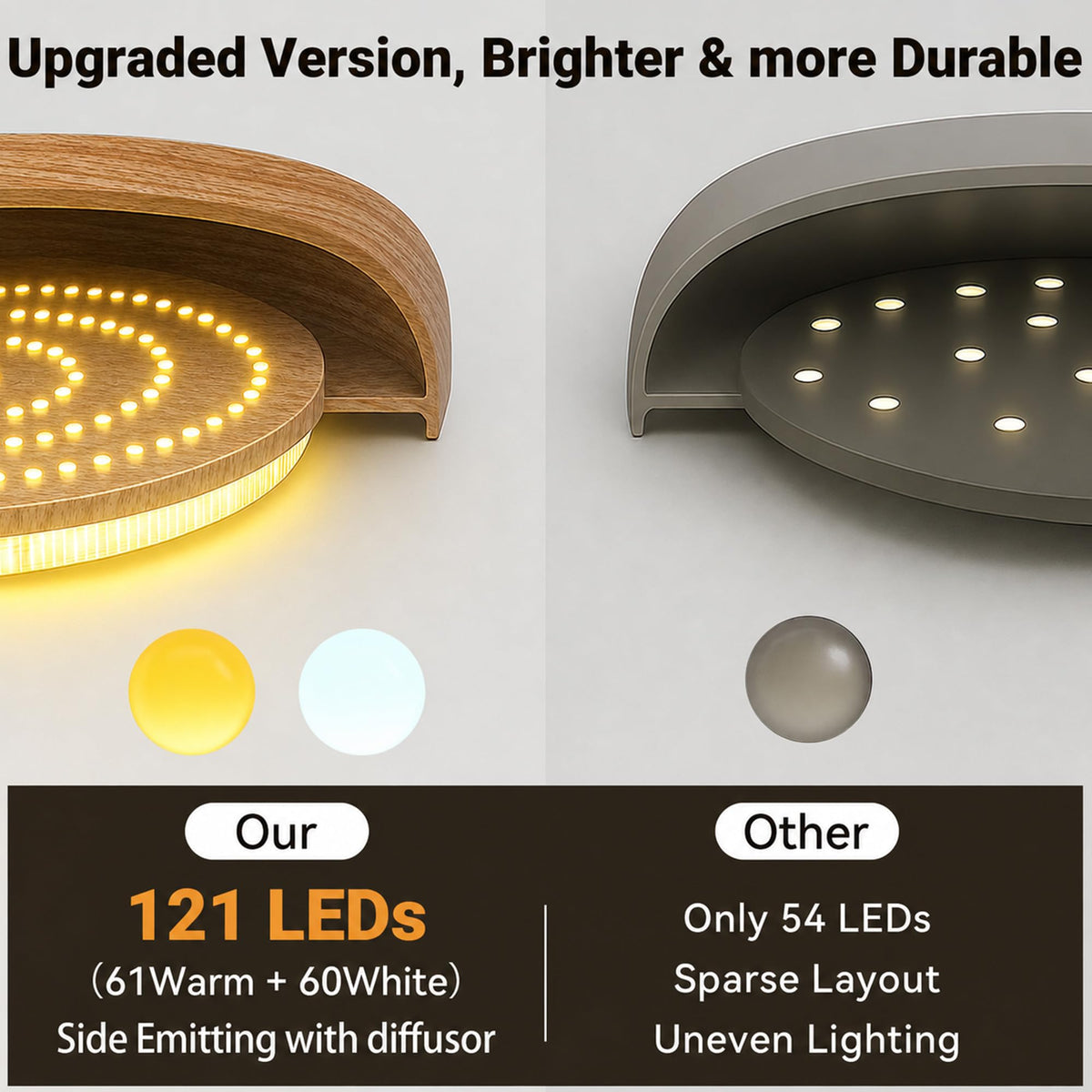 Upgraded Version, Brighter & more Durable

Our

121 LEDs

（61Warm + 60White）

Side Emitting with diffusor

Other

Only 54 LEDs

Sparse Layout

Uneven Lighting